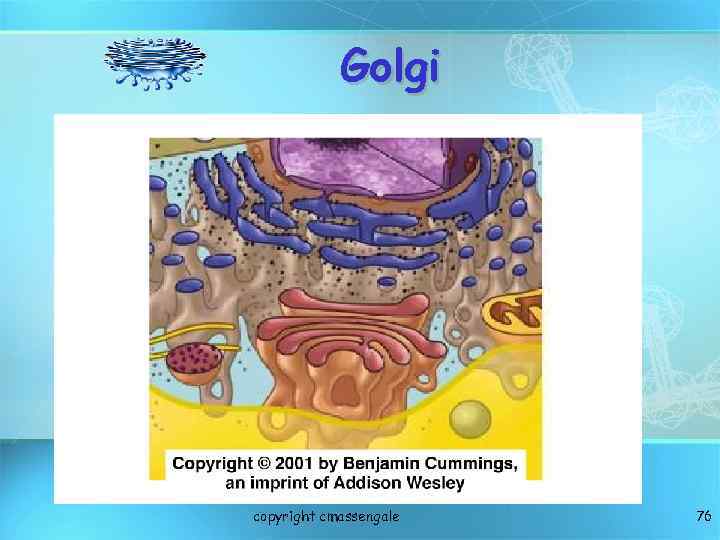 Golgi

Copyright © 2001 by Benjamin Cummings, an imprint of Addison Wesley

copyright cmassengale

76